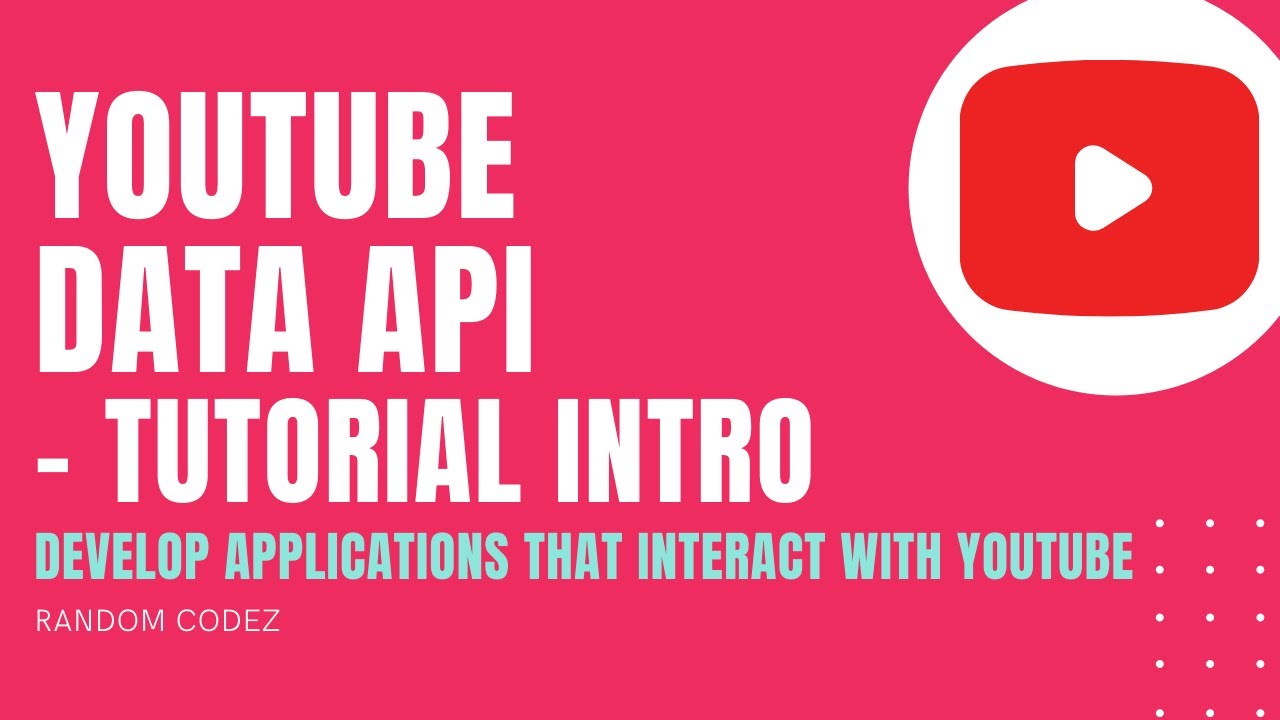 YOUTUBE DATA API - TUTORIAL INTRO

DEVELOP APPLICATIONS THAT INTERACT WITH YOUTUBE

RANDOM CODEZ